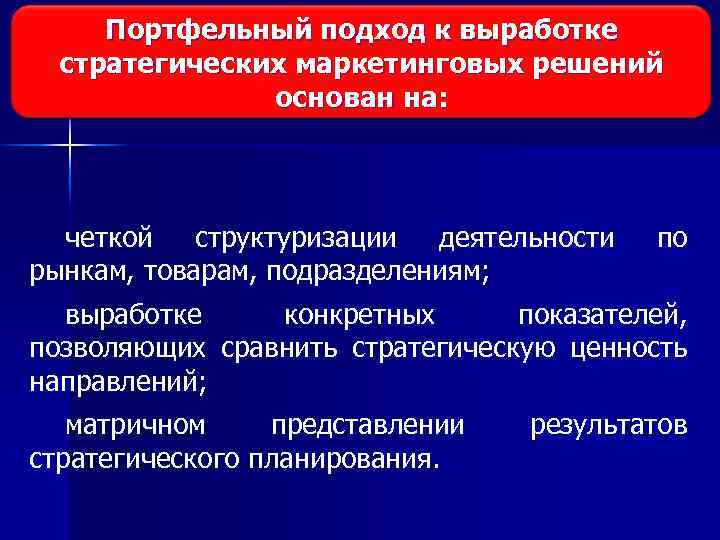 Портфельный подход к выработке стратегических маркетинговых решений основан на:

четкой структуризации деятельности по рынкам, товарам, подразделениям;

выработке конкретных показателей, позволяющих сравнить стратегическую ценность направлений;

матричном представлении результатов стратегического планирования.